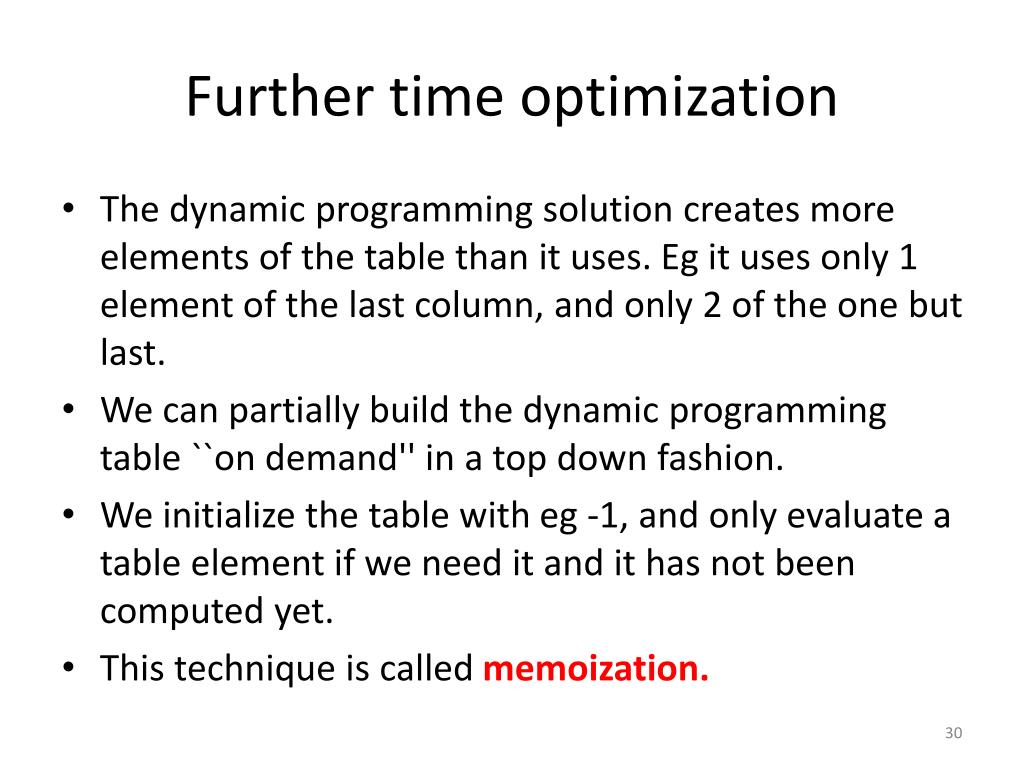 Further time optimization

• The dynamic programming solution creates more elements of the table than it uses. Eg it uses only 1 element of the last column, and only 2 of the one but last.
• We can partially build the dynamic programming table ``on demand'' in a top down fashion.
• We initialize the table with eg -1, and only evaluate a table element if we need it and it has not been computed yet.
• This technique is called memoization.

30